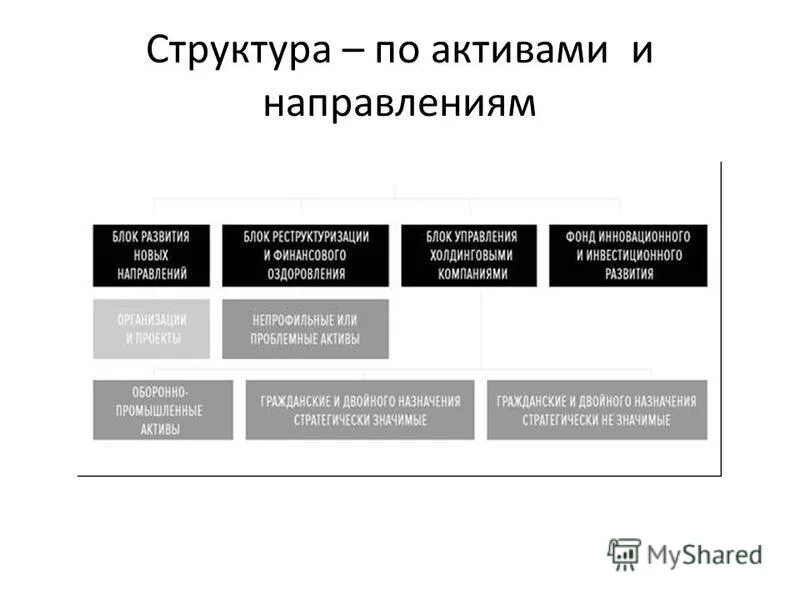 Структура – по активами и направлениям

БЛОК РАЗВИТИЯ НОВЫХ НАПРАВЛЕНИЙ

БЛОК РЕСТРУКТУРИЗАЦИИ И ФИНАНСОВОГО ОЗДОРОВЛЕНИЯ

БЛОК УПРАВЛЕНИЯ ХОЛДИНГОВЫМИ КОМПАНИЯМИ

ФОНД ИННОВАЦИОННОГО И ИНВЕСТИЦИОННОГО РАЗВИТИЯ

ОРГАНИЗАЦИИ И ПРОЕКТЫ

НЕПРОФИЛЬНЫЕ ИЛИ ПРОБЛЕМНЫЕ АКТИВЫ

ОБОРОННО-ПРОМЫШЛЕННЫЕ АКТИВЫ

ГРАЖДАНСКИЕ И ДВОЙНОГО НАЗНАЧЕНИЯ СТРАТЕГИЧЕСКИ ЗНАЧИМЫЕ

ГРАЖДАНСКИЕ И ДВОЙНОГО НАЗНАЧЕНИЯ СТРАТЕГИЧЕСКИ НЕ ЗНАЧИМЫЕ

MyShared